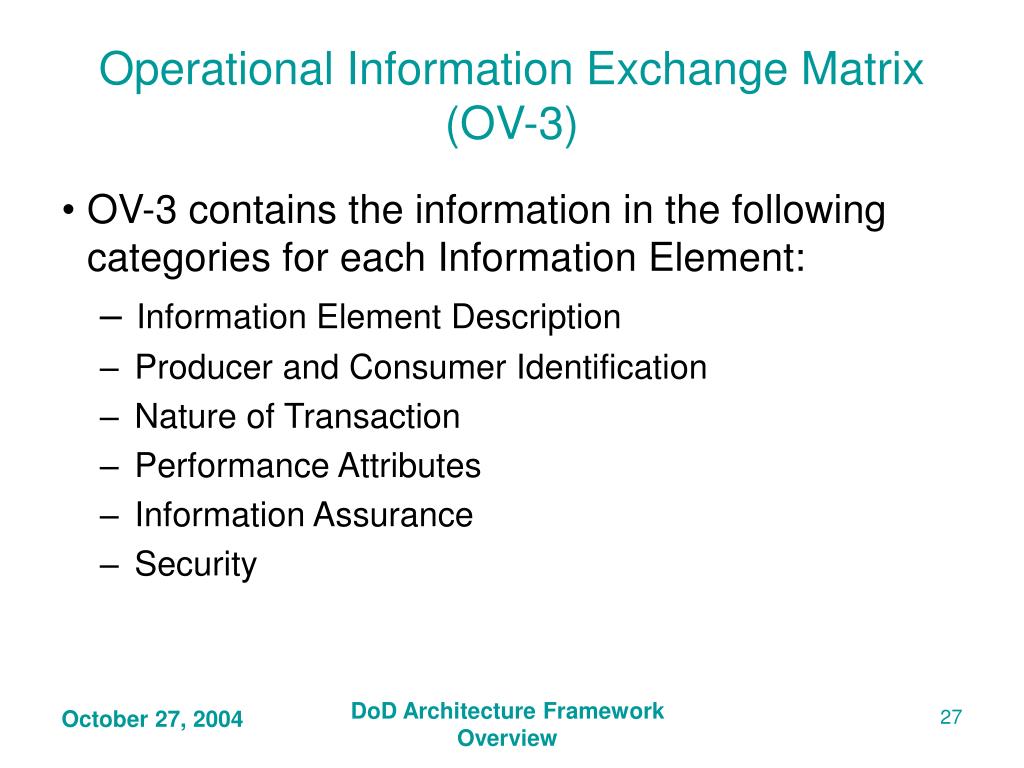 Operational Information Exchange Matrix (OV-3)

• OV-3 contains the information in the following categories for each Information Element:

– Information Element Description
– Producer and Consumer Identification
– Nature of Transaction
– Performance Attributes
– Information Assurance
– Security

October 27, 2004

DoD Architecture Framework Overview

27